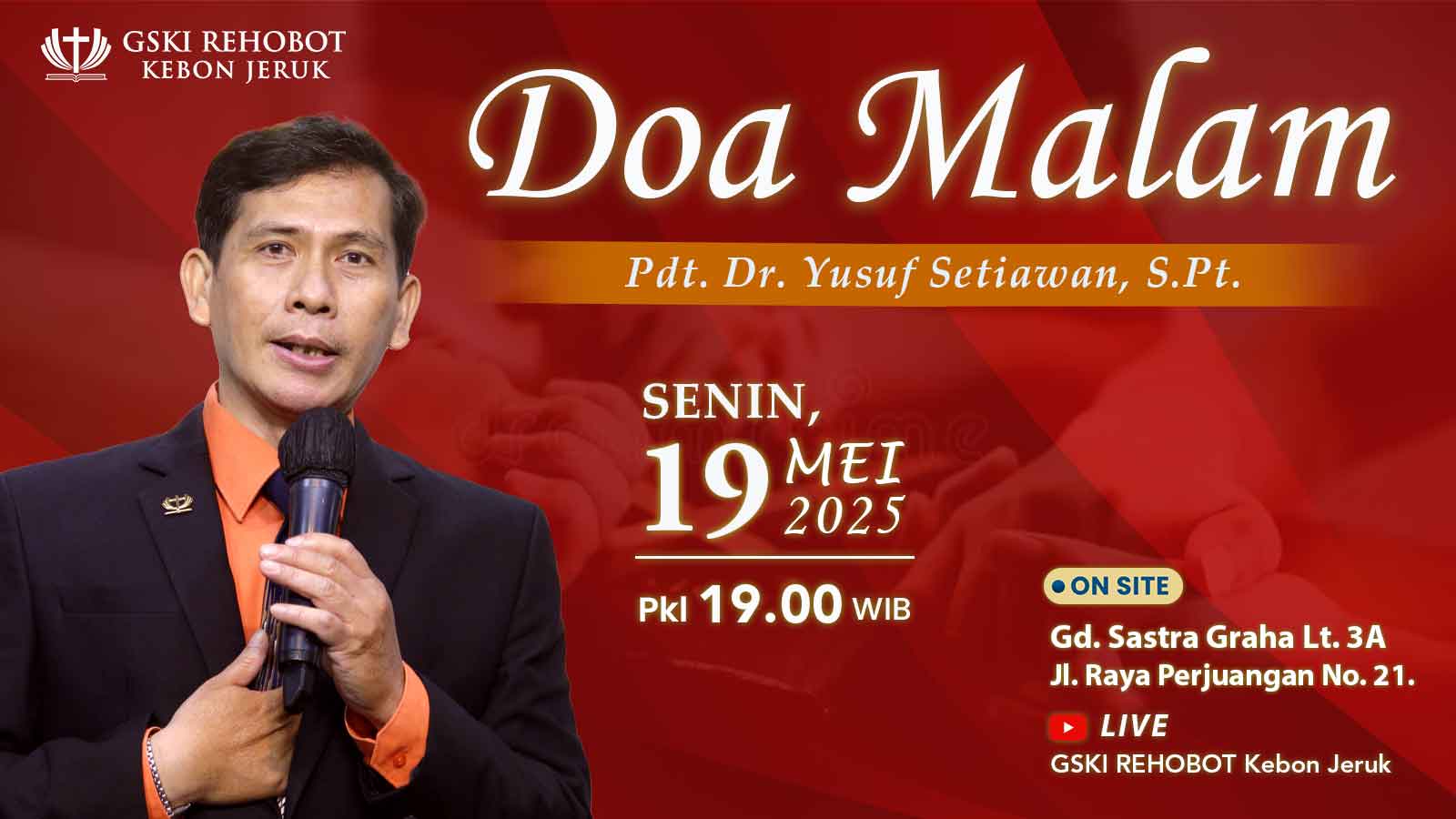 GSKI REHOBOT
KEBON JERUK

Doa Malam

Pdt. Dr. Yusuf Setiawan, S.Pt.

SENIN,
19 MEI 2025

Pkl 19.00 WIB

ON SITE
Gd. Sastra Graha Lt. 3A
Jl. Raya Perjuangan No. 21.

LIVE
GSKI REHOBOT Kebon Jeruk